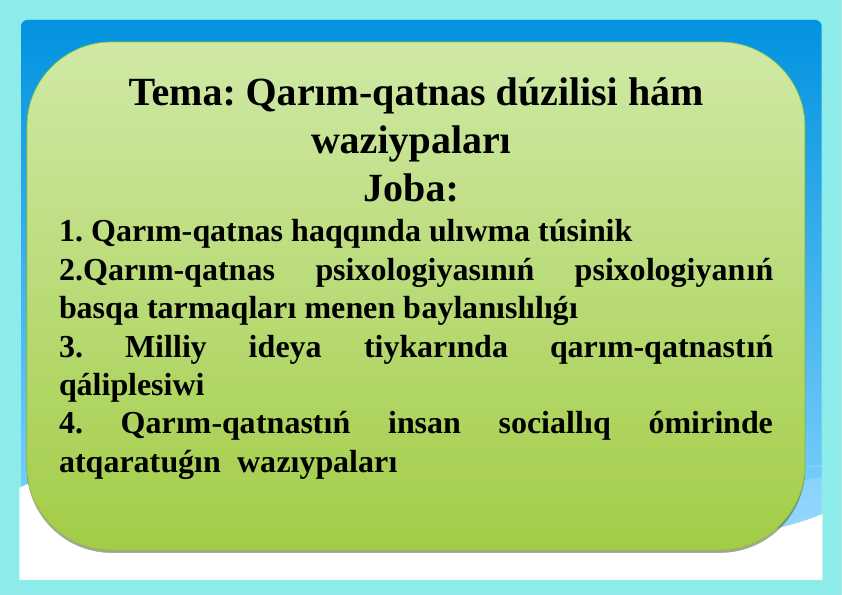 Tema: Qarım-qatnas dúzilisi hám waziypaları
Joba:

1. Qarım-qatnas haqqında ulıwma túsinik
2.Qarım-qatnas psixologiyasınıń psixologiyanıń basqa tarmaqları menen baylanıslılıǵı
3. Milliy ideya tiykarında qarım-qatnastıń qáliplesiwi
4. Qarım-qatnastıń insan sociallıq ómirinde atqaratuǵın wazıypaları